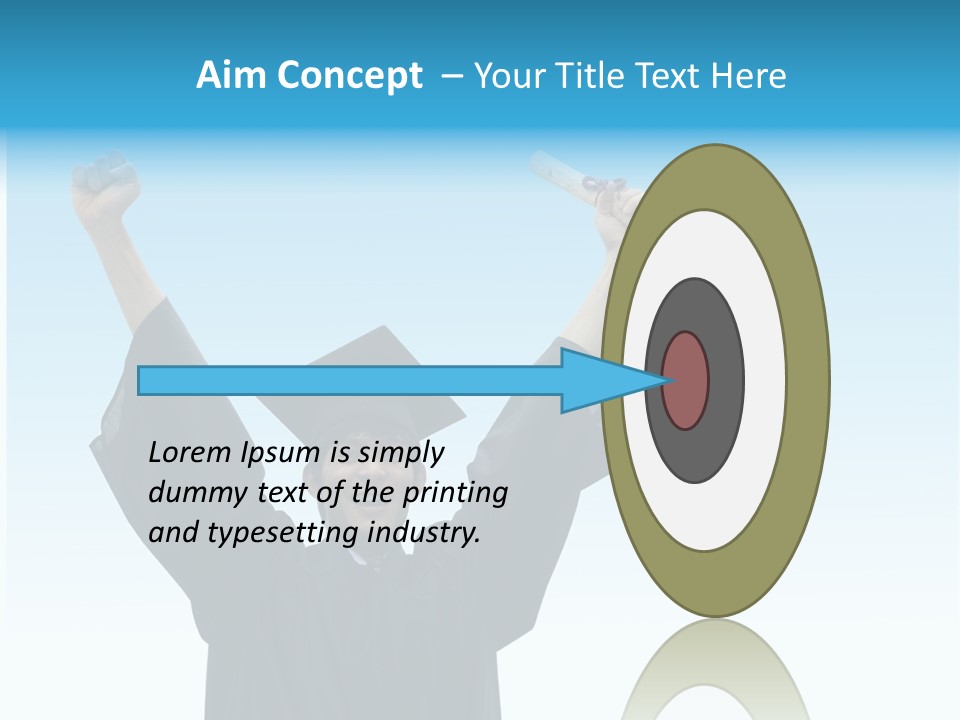 Aim Concept – Your Title Text Here

Lorem Ipsum is simply dummy text of the printing and typesetting industry.